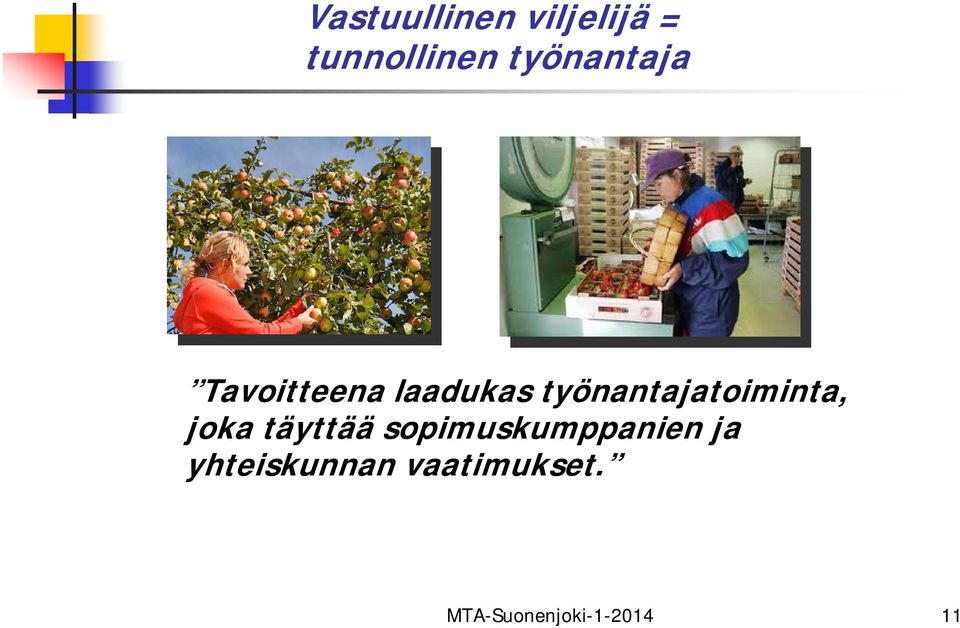 Vastuullinen viljelijä = tunnollinen työnantaja

”Tavoitteena laadukas työnantajatoiminta, joka täyttää sopimuskumppanien ja yhteiskunnan vaatimukset.”

MTA-Suonenjoki-1-2014

11